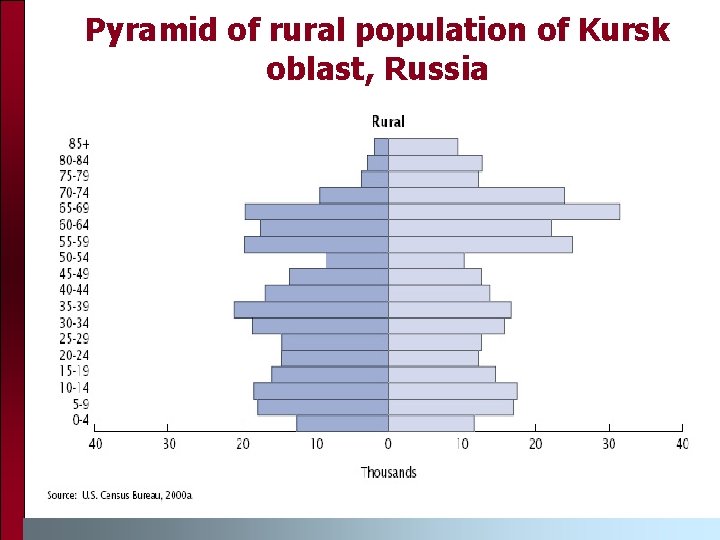 Pyramid of rural population of Kursk oblast, Russia

Rural

85+
80-84
75-79
70-74
65-69
60-64
55-59
50-54
45-49
40-44
35-39
30-34
25-29
20-24
15-19
10-14
5-9
0-4

40 30 20 10 0 10 20 30 40

Thousands

Source: U.S. Census Bureau, 2000a